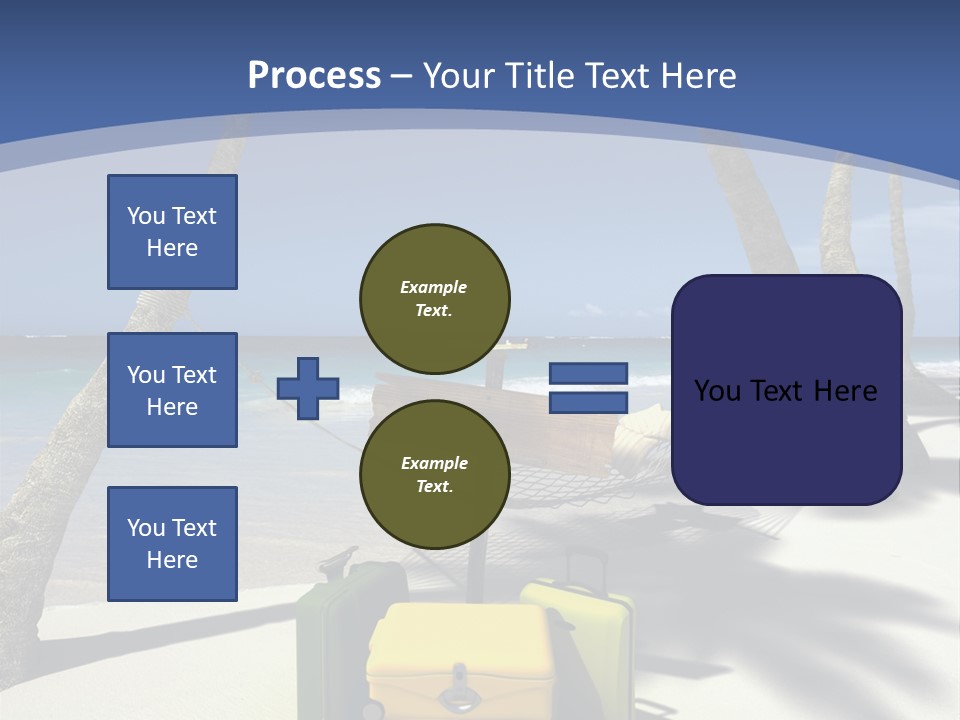 Process – Your Title Text Here

You Text Here

You Text Here

You Text Here

Example Text.

Example Text.

You Text Here